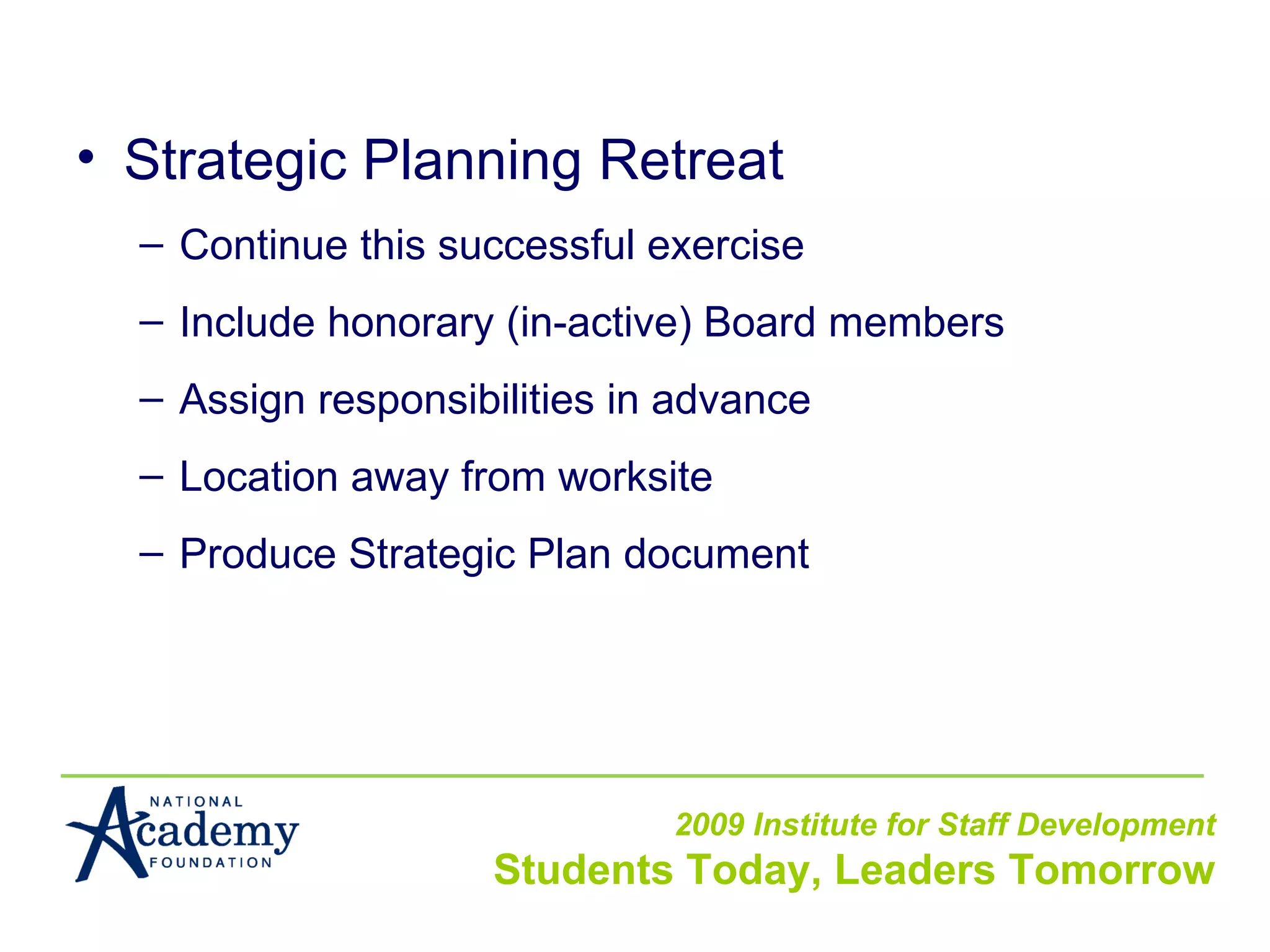 • Strategic Planning Retreat

– Continue this successful exercise

– Include honorary (in-active) Board members

– Assign responsibilities in advance

– Location away from worksite

– Produce Strategic Plan document

NATIONAL Academy FOUNDATION

2009 Institute for Staff Development

Students Today, Leaders Tomorrow